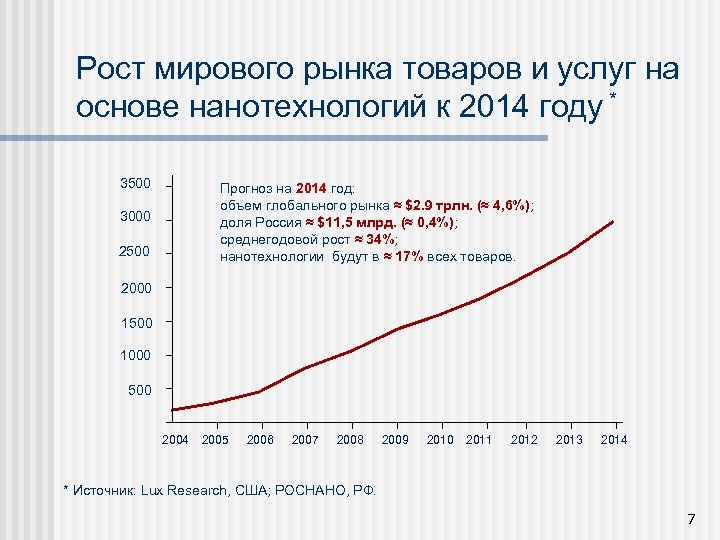 Рост мирового рынка товаров и услуг на основе нанотехнологий к 2014 году *

3500
3000
2500
2000
1500
1000
500

Прогноз на 2014 год:
объем глобального рынка ≈ $2.9 трлн. (≈ 4,6%);
доля Россия ≈ $11,5 млрд. (≈ 0,4%);
среднегодовой рост ≈ 34%;
нанотехнологии будут в ≈ 17% всех товаров.

2004 2005 2006 2007 2008 2009 2010 2011 2012 2013 2014

* Источник: Lux Research, США; РОСНАНО, РФ.

7